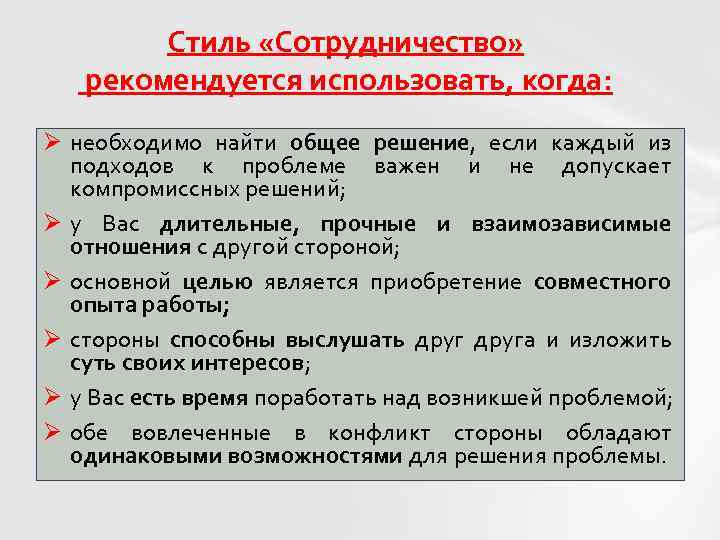 Стиль «Сотрудничество» рекомендуется использовать, когда:

➢ необходимо найти общее решение, если каждый из подходов к проблеме важен и не допускает компромиссных решений;
➢ у Вас длительные, прочные и взаимозависимые отношения с другой стороной;
➢ основной целью является приобретение совместного опыта работы;
➢ стороны способны выслушать друг друга и изложить суть своих интересов;
➢ у Вас есть время поработать над возникшей проблемой;
➢ обе вовлеченные в конфликт стороны обладают одинаковыми возможностями для решения проблемы.